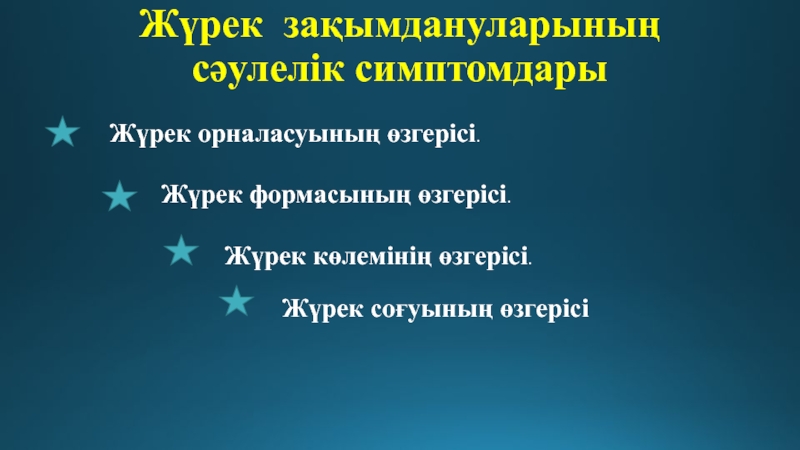 Жүрек зақымдануларының сәулелік симптомдары

Жүрек орналасуының өзгерісі.

Жүрек формасының өзгерісі.

Жүрек көлемінің өзгерісі.

Жүрек соғуының өзгерісі